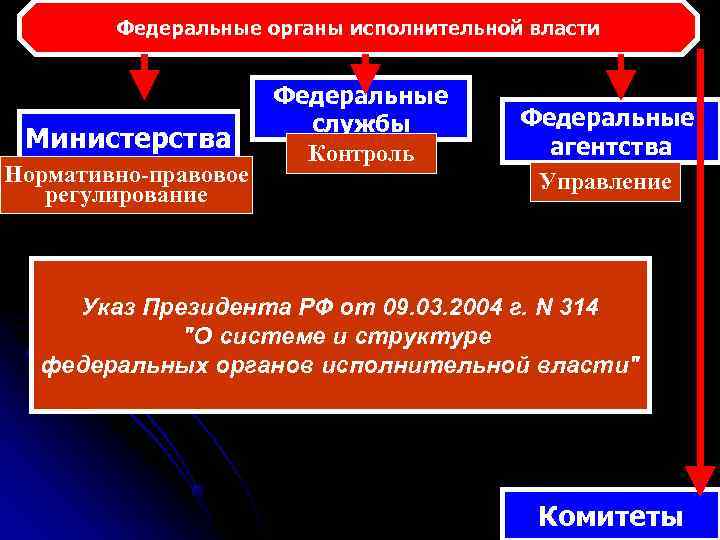 Федеральные органы исполнительной власти

Министерства

Нормативно-правовое регулирование

Федеральные службы

Контроль

Федеральные агентства

Управление

Указ Президента РФ от 09.03.2004 г. N 314 "О системе и структуре федеральных органов исполнительной власти"

Комитеты